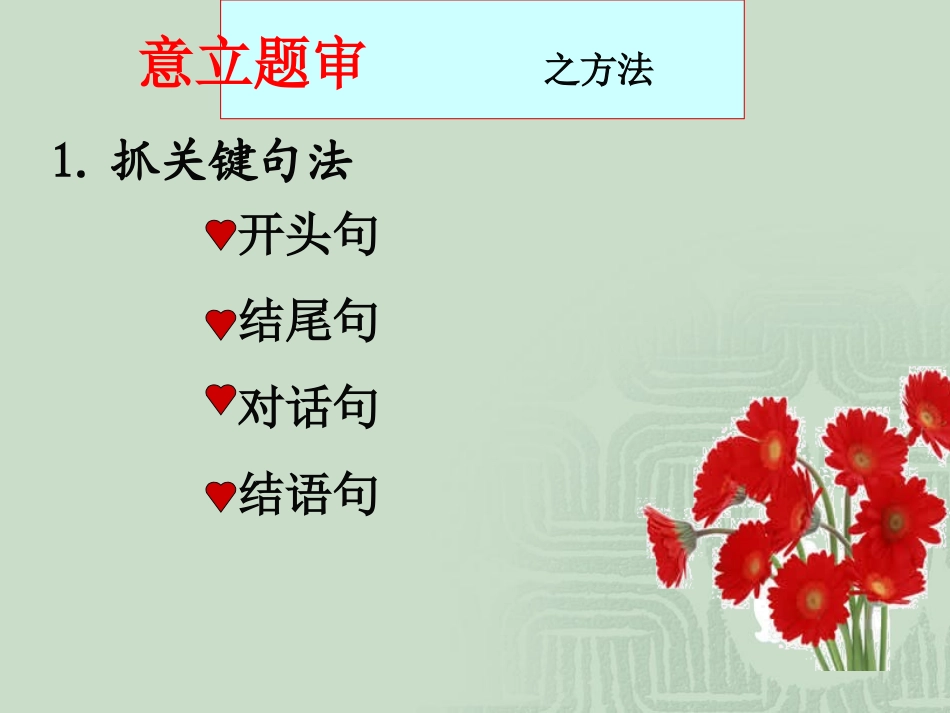 意立题审 之方法

1. 抓关键句法

♥开头句

♥结尾句

♥对话句

♥结语句